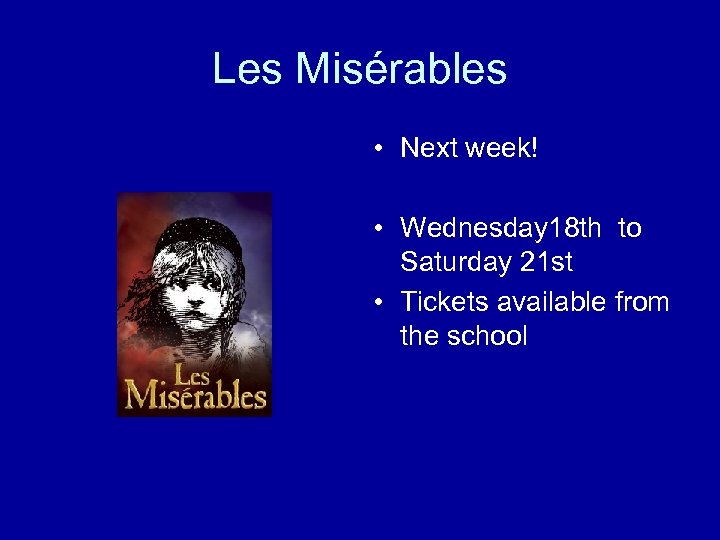 Les Misérables

Les Misérables

• Next week!

• Wednesday18th to Saturday 21st
• Tickets available from the school